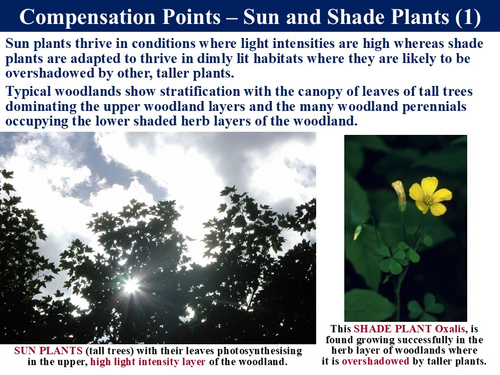 Compensation Points – Sun and Shade Plants (1)

Sun plants thrive in conditions where light intensities are high whereas shade plants are adapted to thrive in dimly lit habitats where they are likely to be overshadowed by other, taller plants.

Typical woodlands show stratification with the canopy of leaves of tall trees dominating the upper woodland layers and the many woodland perennials occupying the lower shaded herb layers of the woodland.

SUN PLANTS (tall trees) with their leaves photosynthesising in the upper, high light intensity layer of the woodland.

This SHADE PLANT Oxalis, is found growing successfully in the herb layer of woodlands where it is overshadowed by taller plants.